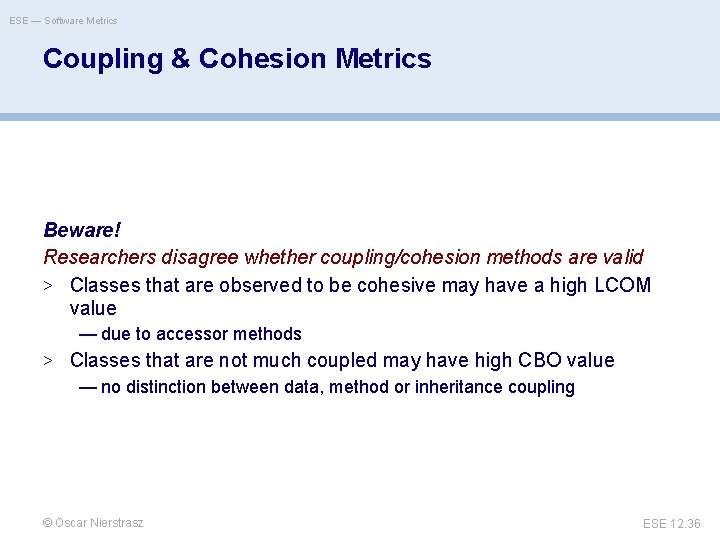 ESE — Software Metrics

Coupling & Cohesion Metrics

Beware!

Researchers disagree whether coupling/cohesion methods are valid

> Classes that are observed to be cohesive may have a high LCOM value

— due to accessor methods

> Classes that are not much coupled may have high CBO value

— no distinction between data, method or inheritance coupling

© Oscar Nierstrasz

ESE 12.36